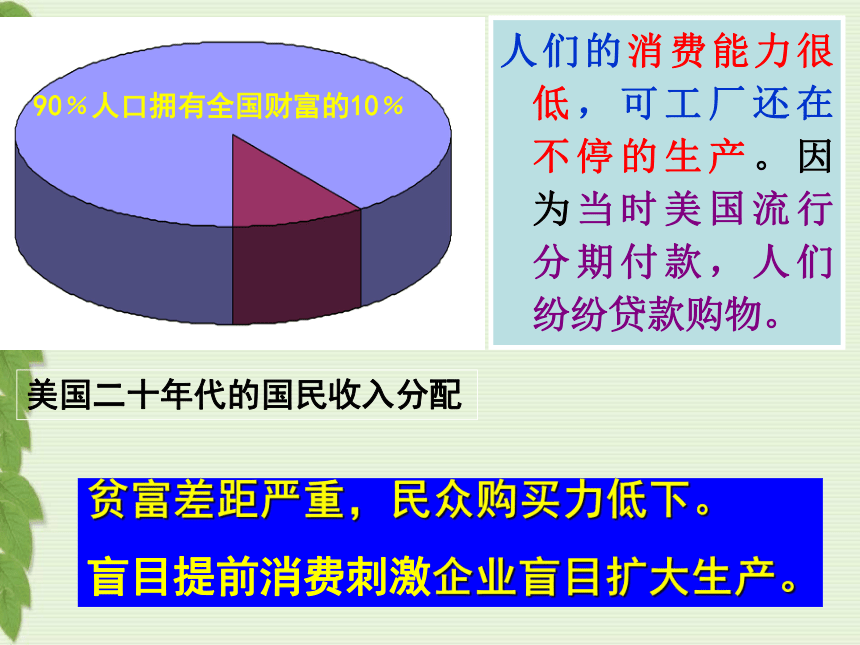 90％人口拥有全国财富的10％

人们的消费能力很低，可工厂还在不停的生产。因为当时美国流行分期付款，人们纷纷贷款购物。

美国二十年代的国民收入分配

贫富差距严重，民众购买力低下。

盲目提前消费刺激企业盲目扩大生产。